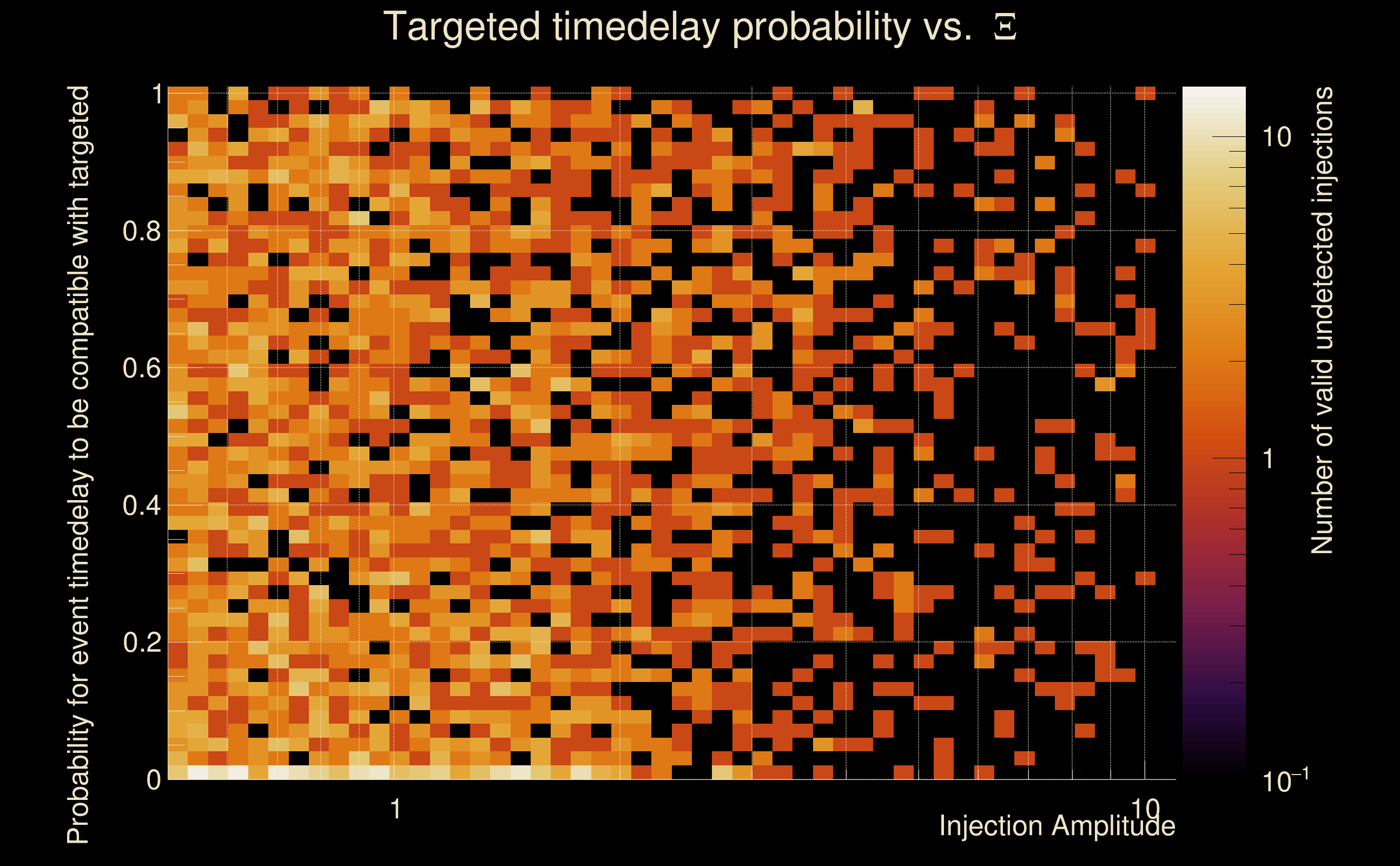 Targeted timedelay probability vs. $\Xi$

Probability for event timedelay to be compatible with targeted

1
0.8
0.6
0.4
0.2
0

1
10

Injection Amplitude

10
1
$10^{-1}$

Number of valid undetected injections